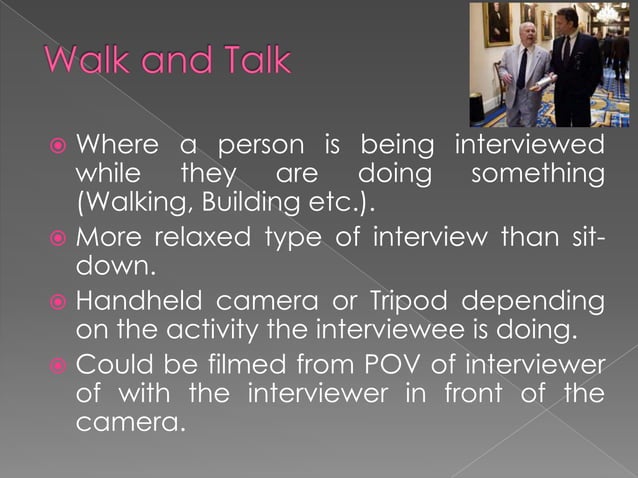 Walk and Talk

Where a person is being interviewed while they are doing something (Walking, Building etc.).

More relaxed type of interview than sit-down.

Handheld camera or Tripod depending on the activity the interviewee is doing.

Could be filmed from POV of interviewer of with the interviewer in front of the camera.